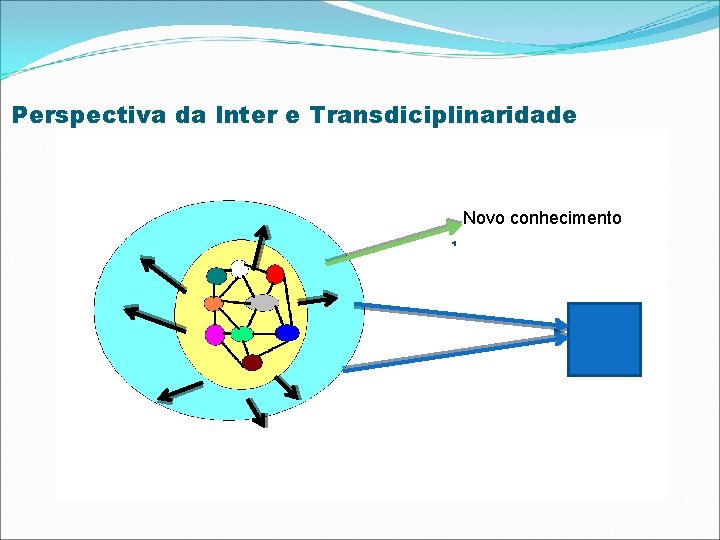 Perspectiva da Inter e Transdiciplinaridade

Novo conhecimento